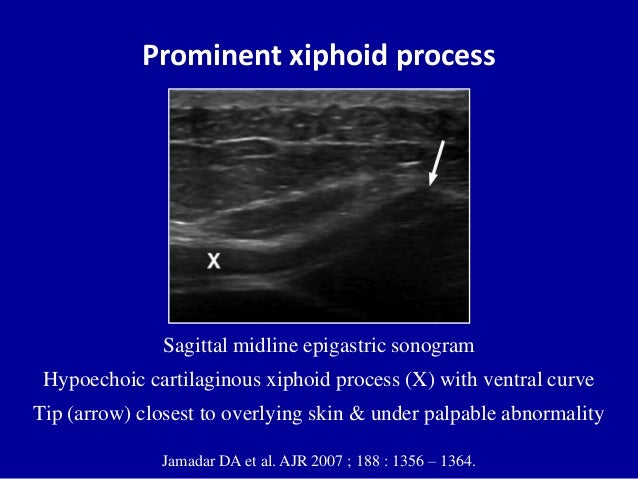 Prominent xiphoid process

X

Sagittal midline epigastric sonogram

Hypoechoic cartilaginous xiphoid process (X) with ventral curve

Tip (arrow) closest to overlying skin & under palpable abnormality

Jamadar DA et al. AJR 2007 ; 188 : 1356 – 1364.